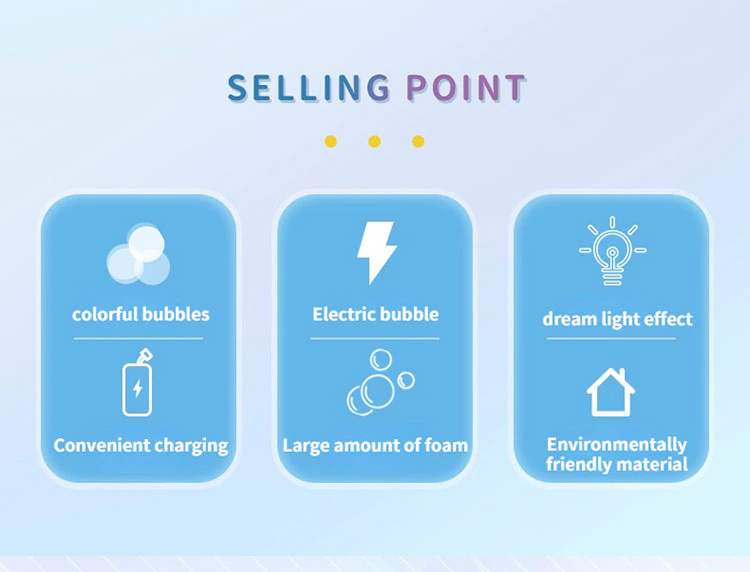 SELLING POINT

colorful bubbles

Convenient charging

Electric bubble

Large amount of foam

dream light effect

Environmentally friendly material